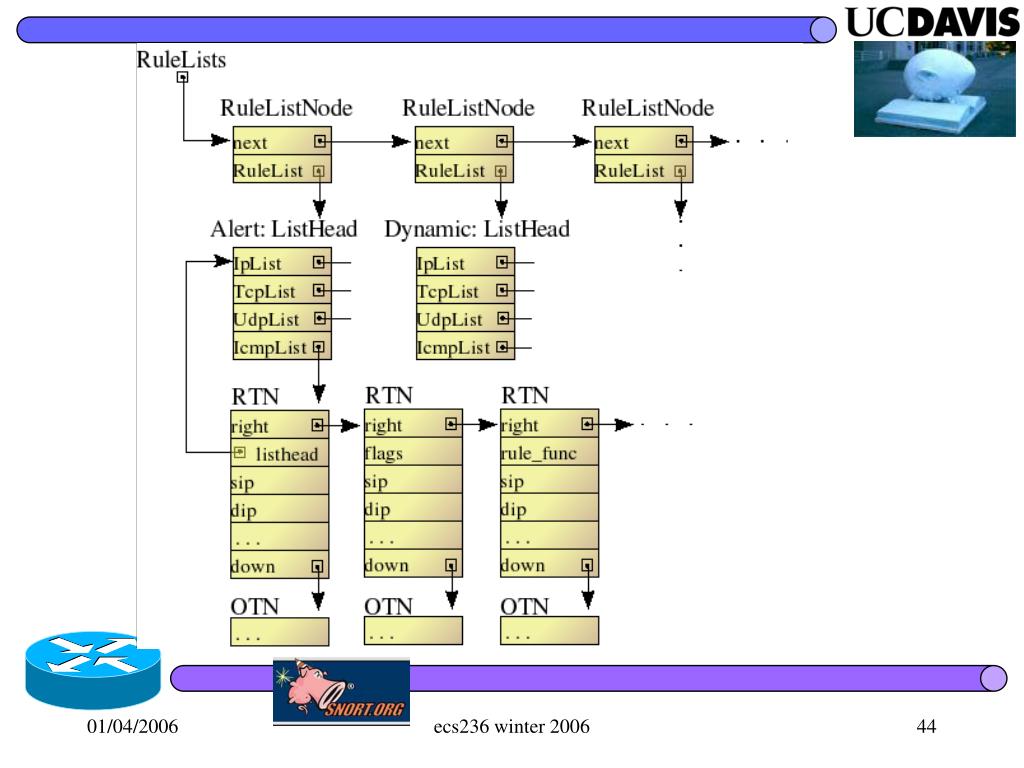 UCDAVIS

RuleLists

RuleListNode
next
RuleList

RuleListNode
next
RuleList

RuleListNode
next
RuleList

Alert: ListHead
IpList
TcpList
UdpList
IcmpList

Dynamic: ListHead
IpList
TcpList
UdpList
IcmpList

RTN
right
listhead
sip
dip
...
down

RTN
right
flags
sip
dip
...
down

RTN
right
rule_func
sip
dip
...
down

OTN
...

OTN
...

OTN
...

SNORT.ORG

01/04/2006

ecs236 winter 2006

44